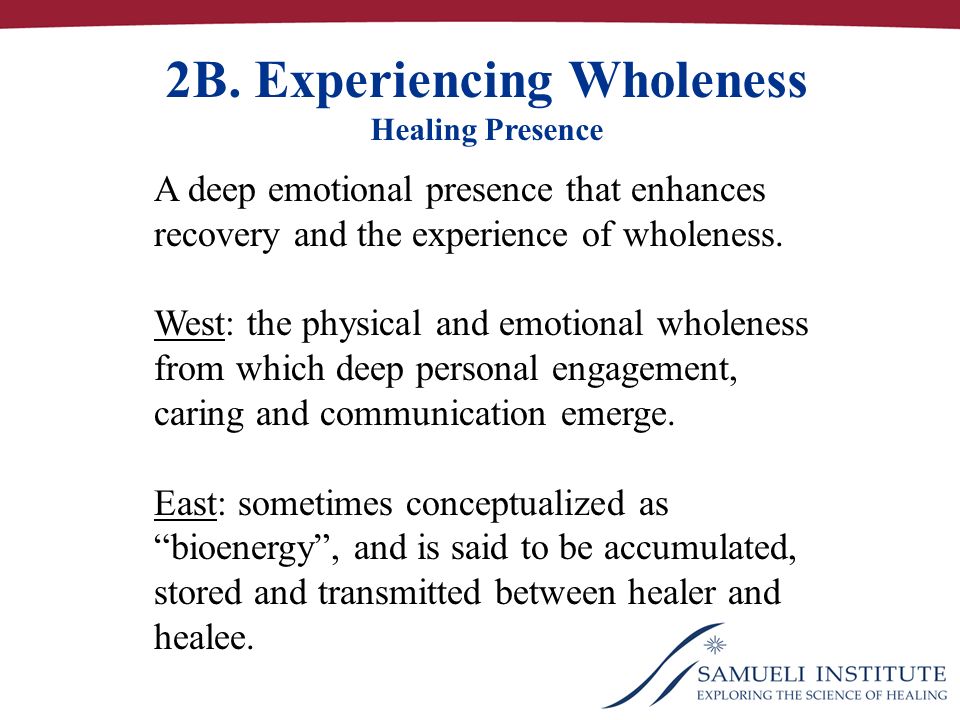 2B. Experiencing Wholeness
Healing Presence

A deep emotional presence that enhances recovery and the experience of wholeness.

West: the physical and emotional wholeness from which deep personal engagement, caring and communication emerge.

East: sometimes conceptualized as “bioenergy”, and is said to be accumulated, stored and transmitted between healer and healee.

SAMUELI INSTITUTE
EXPLORING THE SCIENCE OF HEALING